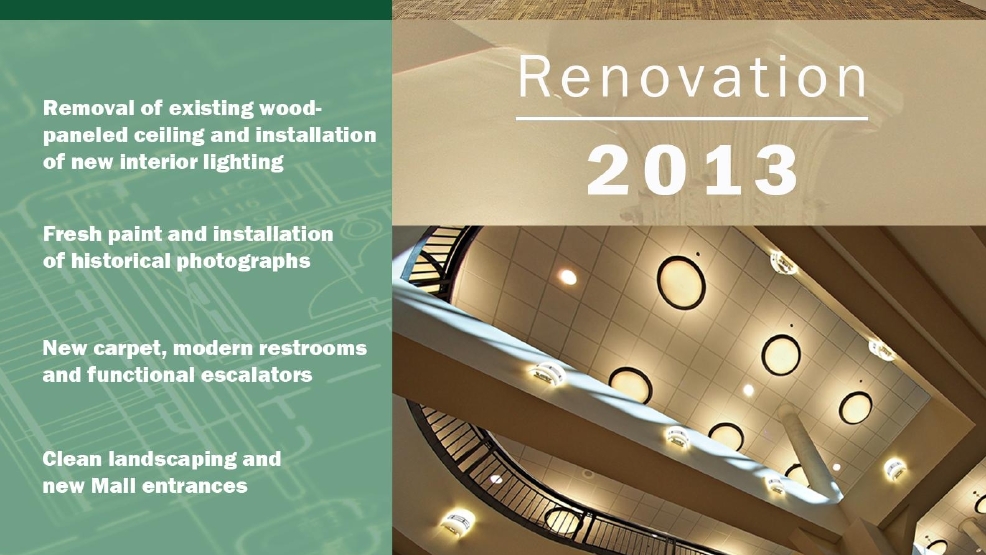 Removal of existing wood-paneled ceiling and installation of new interior lighting

Fresh paint and installation of historical photographs

New carpet, modern restrooms and functional escalators

Clean landscaping and new Mall entrances

Renovation

2013